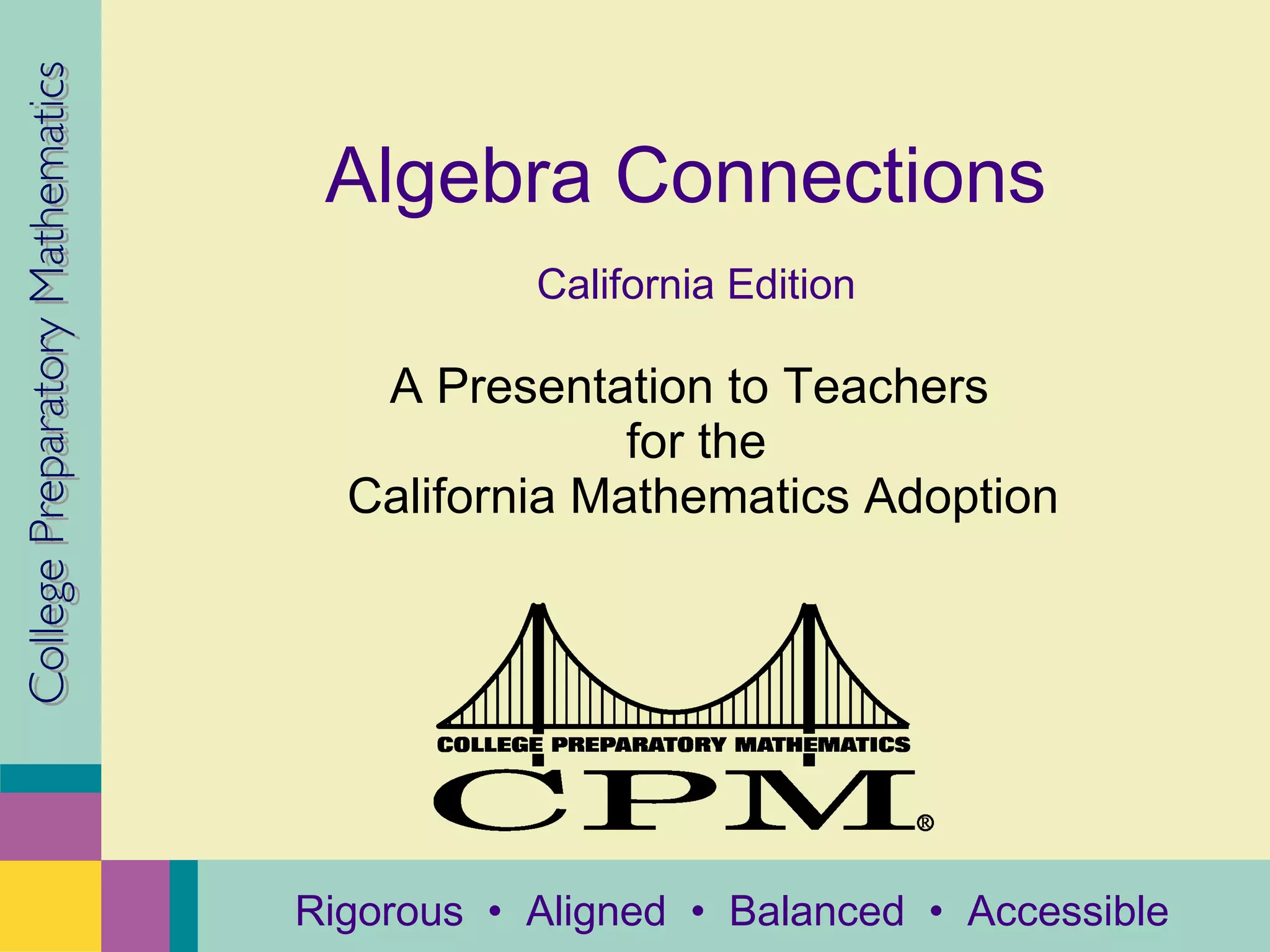 College Preparatory Mathematics

Algebra Connections

California Edition

A Presentation to Teachers for the California Mathematics Adoption

COLLEGE PREPARATORY MATHEMATICS

CPM®

Rigorous • Aligned • Balanced • Accessible